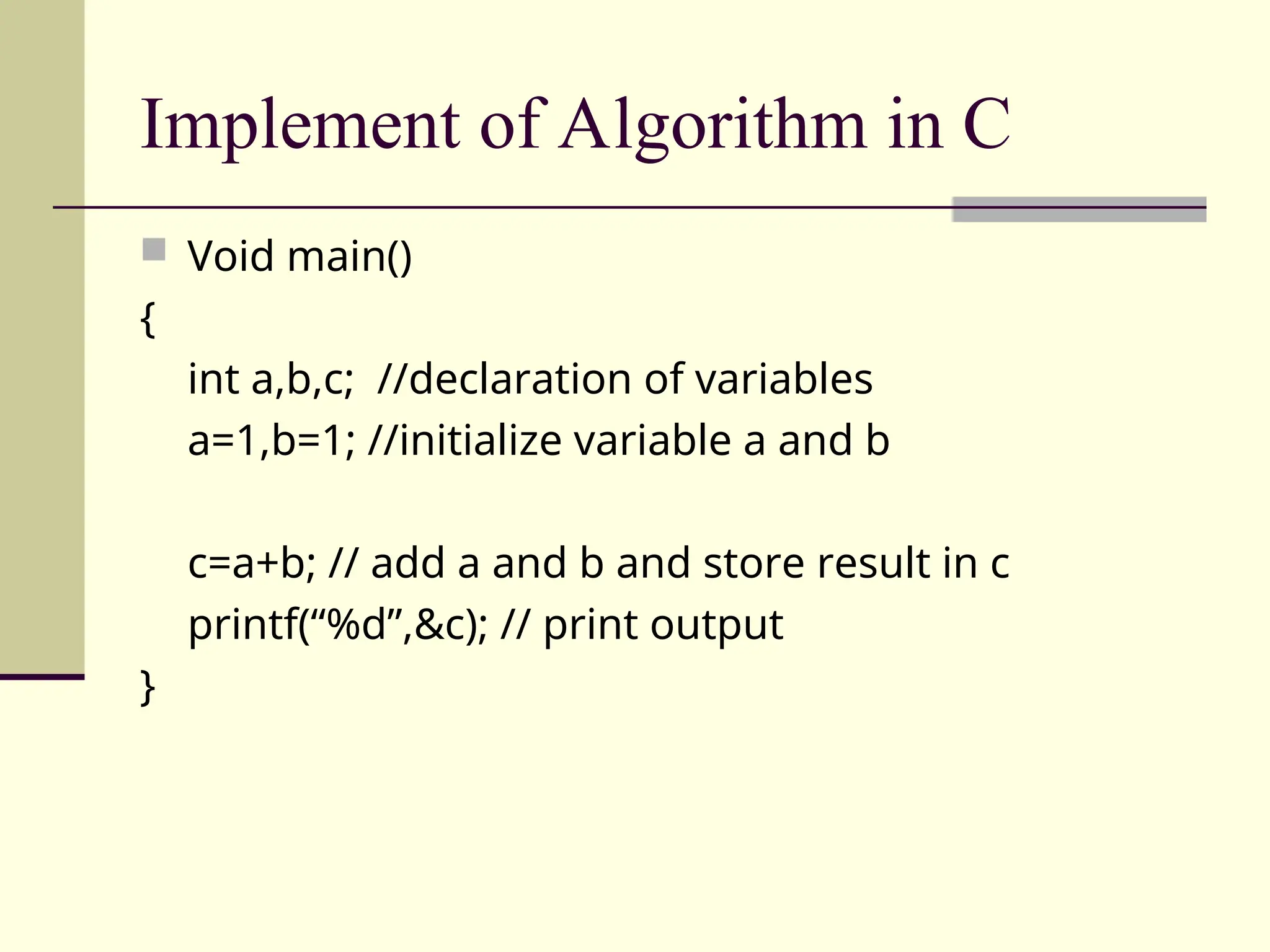 Implement of Algorithm in C

Void main()
{
int a,b,c; //declaration of variables
a=1,b=1; //initialize variable a and b

c=a+b; // add a and b and store result in c
printf(“%d”,&c); // print output
}